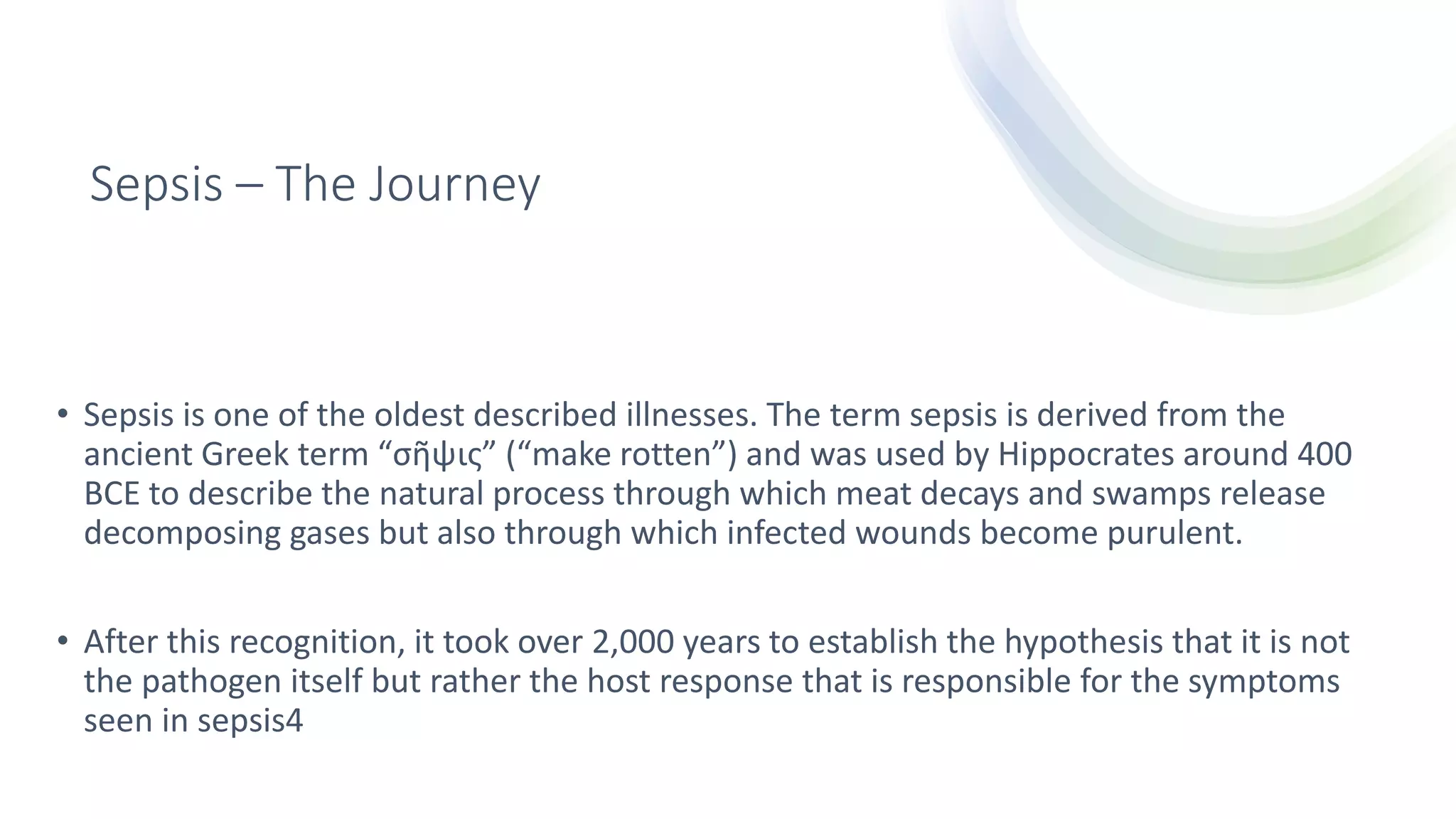 Sepsis – The Journey

• Sepsis is one of the oldest described illnesses. The term sepsis is derived from the ancient Greek term “σῆψις” (“make rotten”) and was used by Hippocrates around 400 BCE to describe the natural process through which meat decays and swamps release decomposing gases but also through which infected wounds become purulent.

• After this recognition, it took over 2,000 years to establish the hypothesis that it is not the pathogen itself but rather the host response that is responsible for the symptoms seen in sepsis4